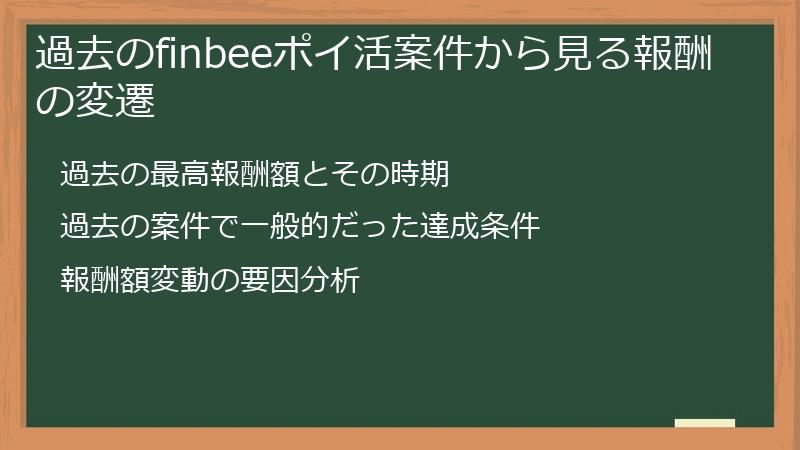 過去のfinbeeポイ活案件から見る報酬の変遷

過去の最高報酬額とその時期

過去の案件で一般的だった達成条件

報酬額変動の要因分析